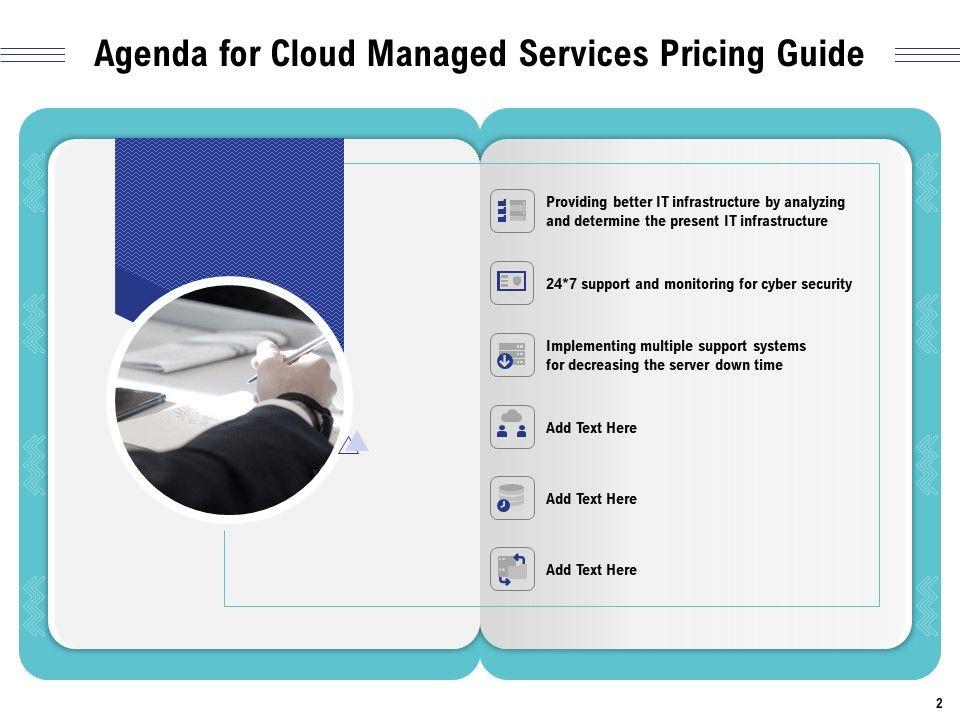 Agenda for Cloud Managed Services Pricing Guide

Providing better IT infrastructure by analyzing and determine the present IT infrastructure

24*7 support and monitoring for cyber security

Implementing multiple support systems for decreasing the server down time

Add Text Here

Add Text Here

Add Text Here

2